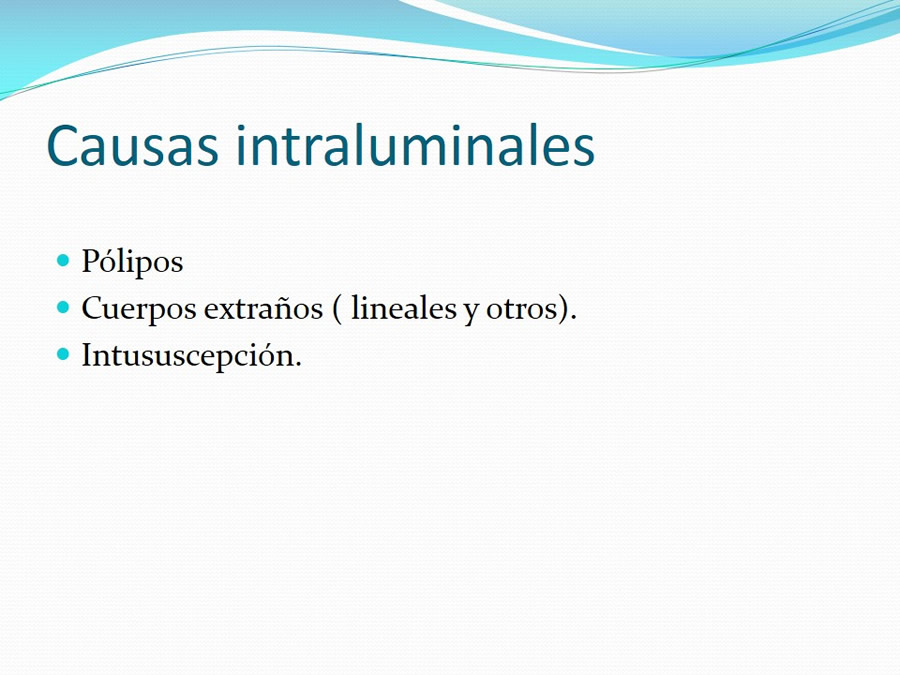 Causas intraluminales

- Pólipos
- Cuerpos extraños ( lineales y otros).
- Intususcepción.